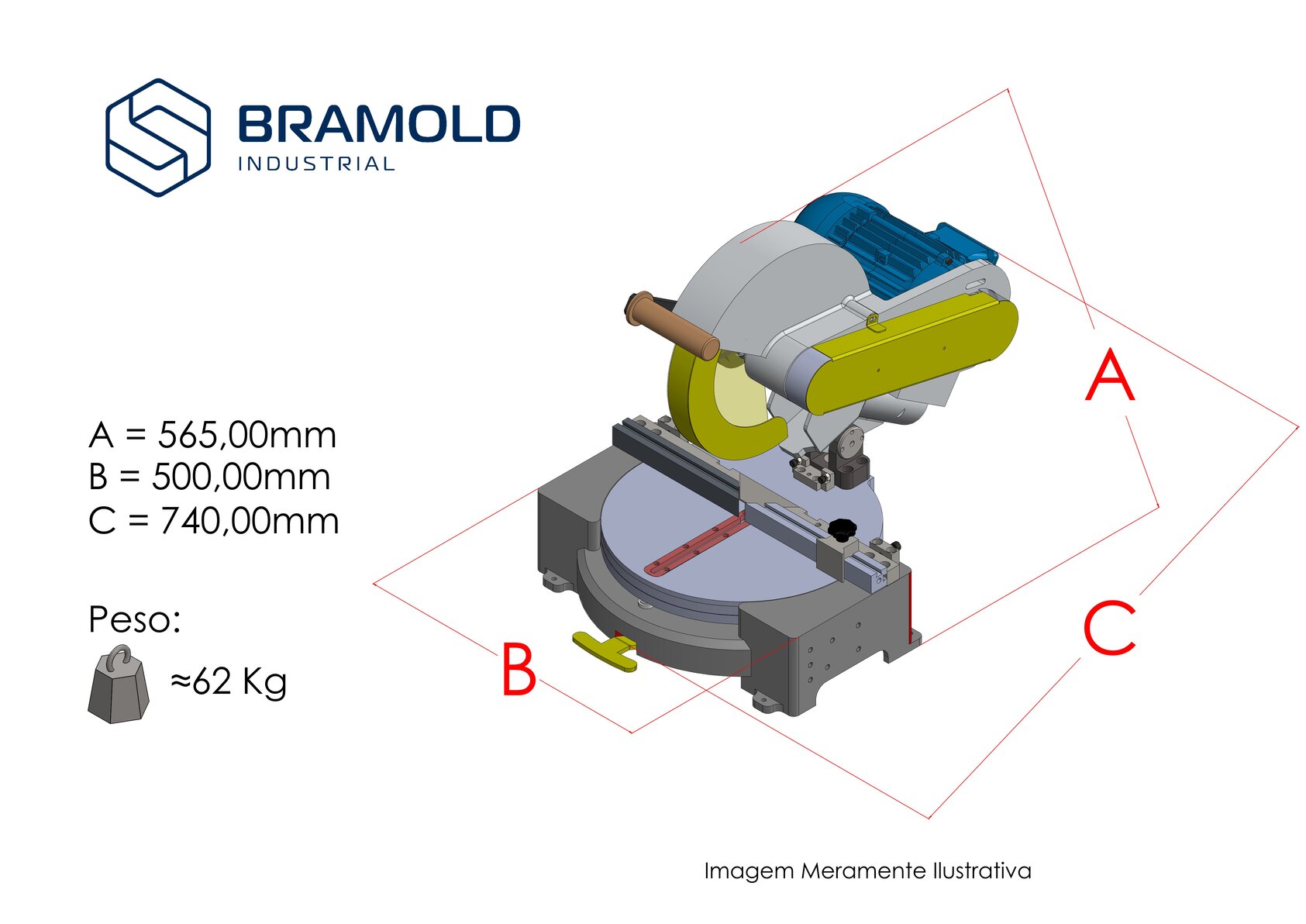 BRAMOLD
INDUSTRIAL

A = 565,00mm
B = 500,00mm
C = 740,00mm

Peso:

≈62 Kg

A

B

C

Imagem Meramente Ilustrativa